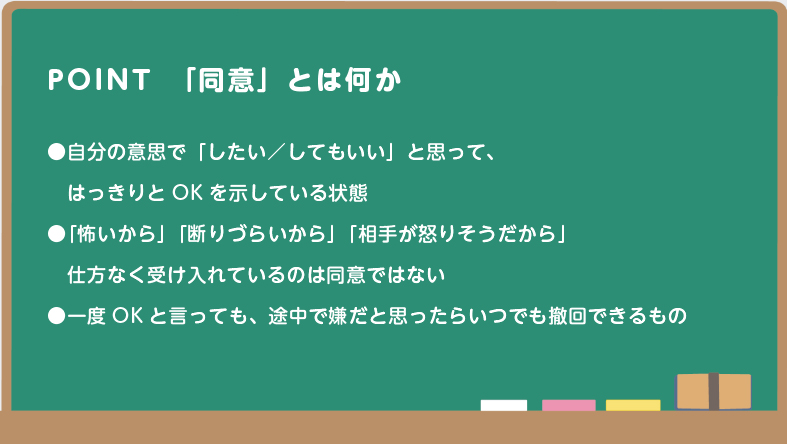 POINT 「同意」とは何か

●自分の意思で「したい／してもいい」と思って、はっきりと OK を示している状態

●「怖いから」「断りづらいから」「相手が怒りそうだから」仕方なく受け入れているのは同意ではない

●一度 OK と言っても、途中で嫌だと思ったらいつでも撤回できるもの